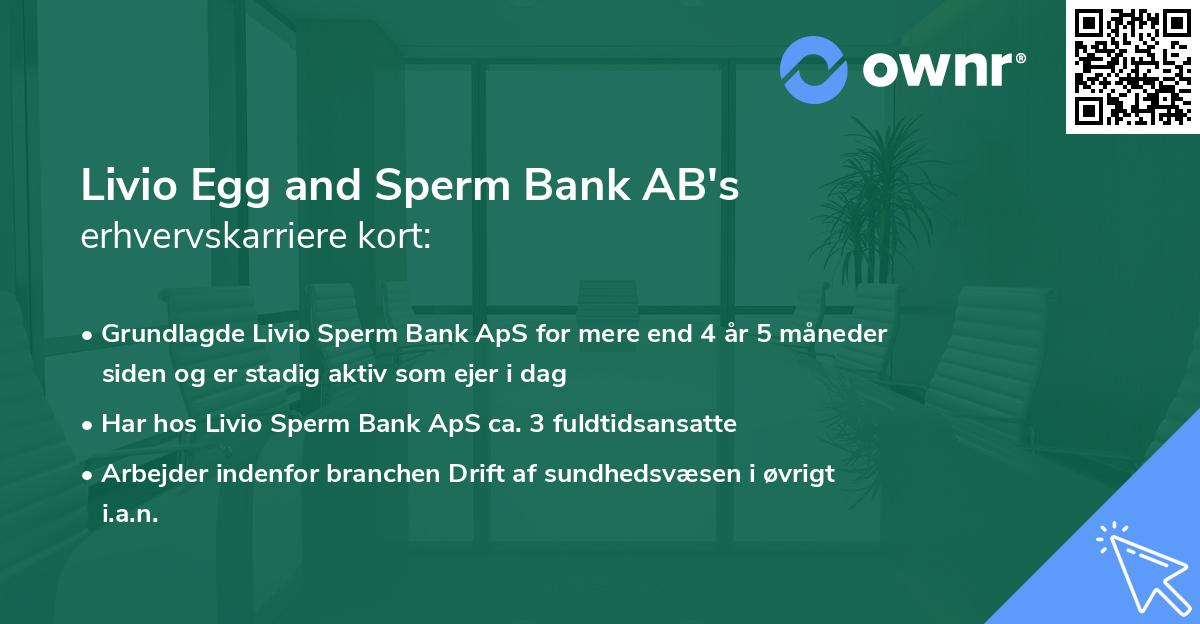 ownr®

Livio Egg and Sperm Bank AB's erhvervskarriere kort:

• Grundlagde Livio Sperm Bank ApS for mere end 4 år 5 måneder siden og er stadig aktiv som ejer i dag
• Har hos Livio Sperm Bank ApS ca. 3 fuldtidsansatte
• Arbejder indenfor branchen Drift af sundhedsvæsen i øvrigt i.a.n.